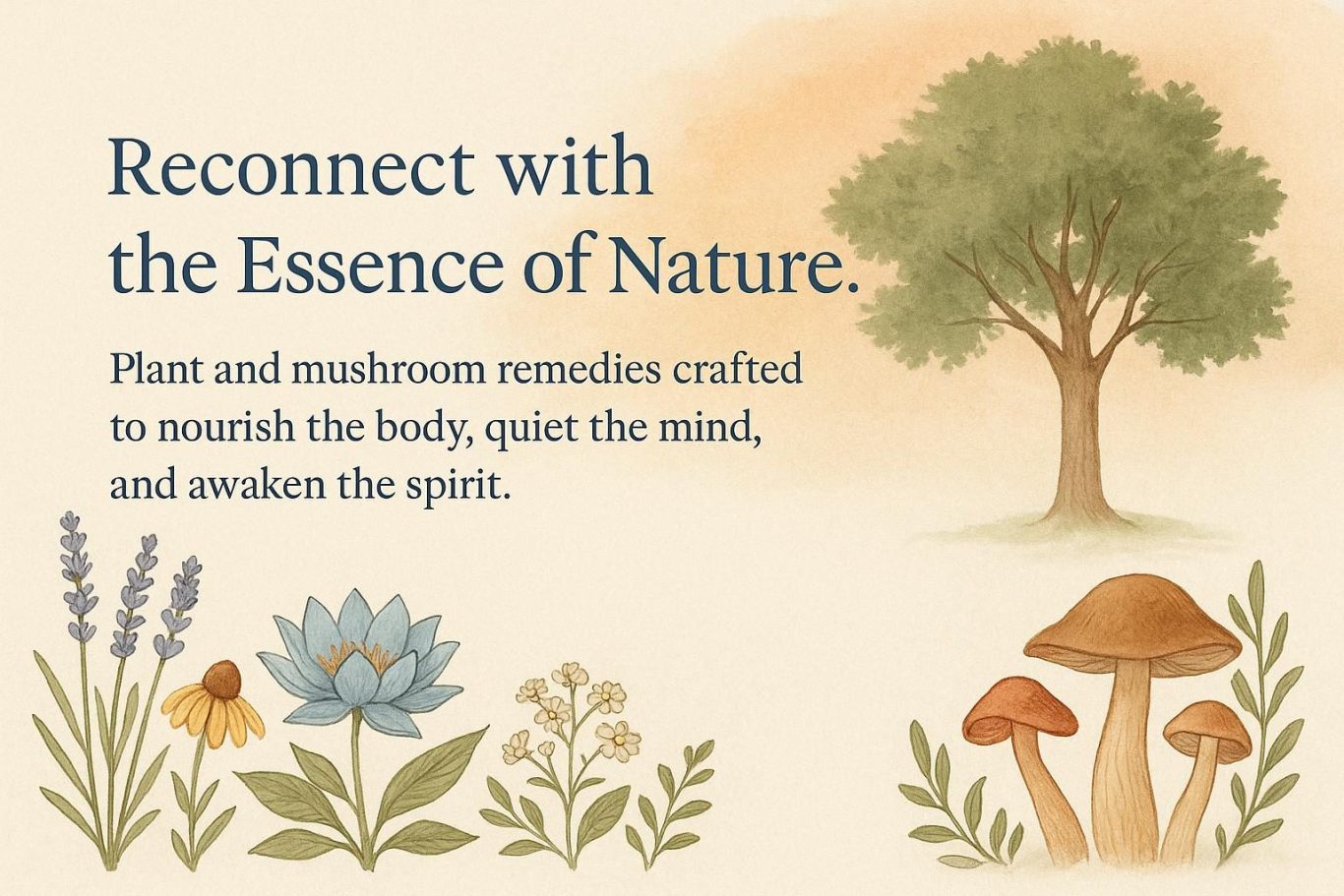 Reconnect with the Essence of Nature.

Plant and mushroom remedies crafted to nourish the body, quiet the mind, and awaken the spirit.